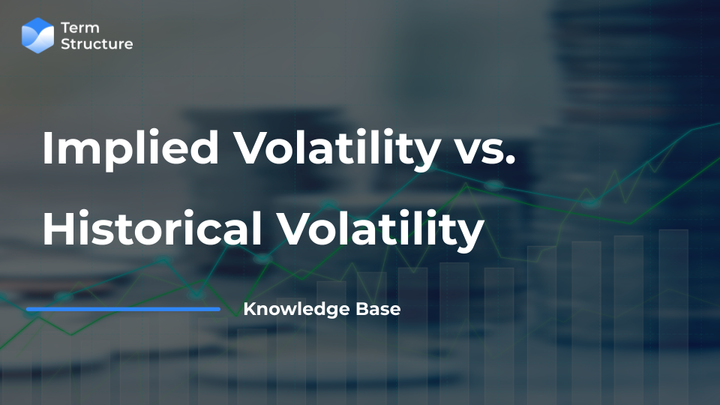 Term Structure

Implied Volatility vs. Historical Volatility

Knowledge Base